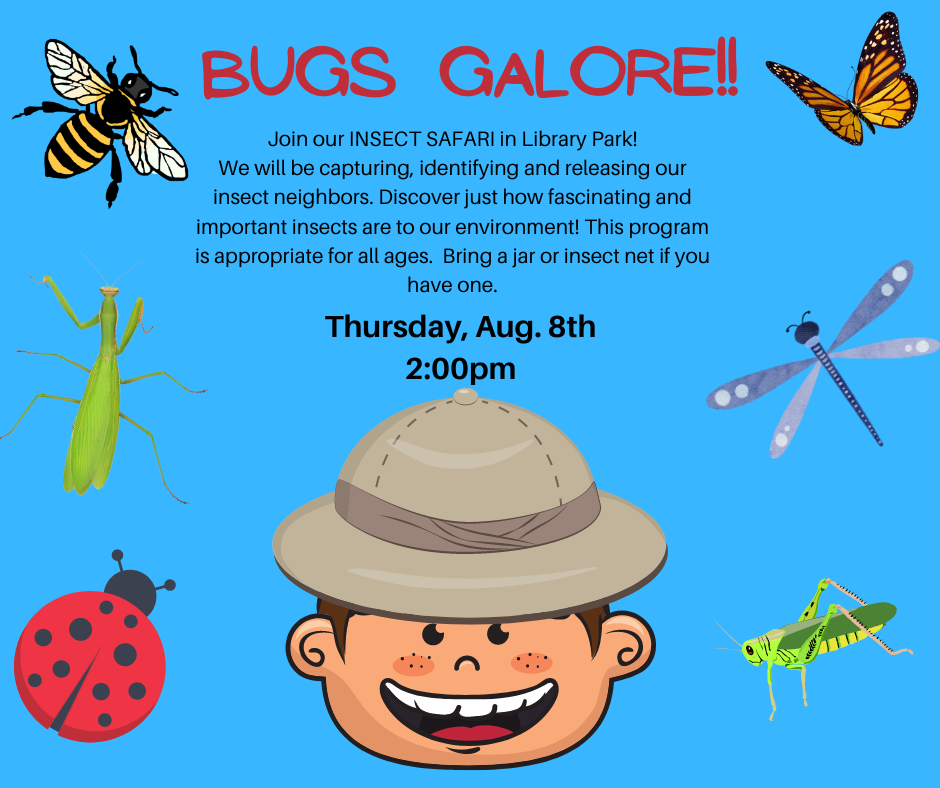 BUGS GALORE!!

Join our INSECT SAFARI in Library Park! We will be capturing, identifying and releasing our insect neighbors. Discover just how fascinating and important insects are to our environment! This program is appropriate for all ages. Bring a jar or insect net if you have one.

Thursday, Aug. 8th
2:00pm